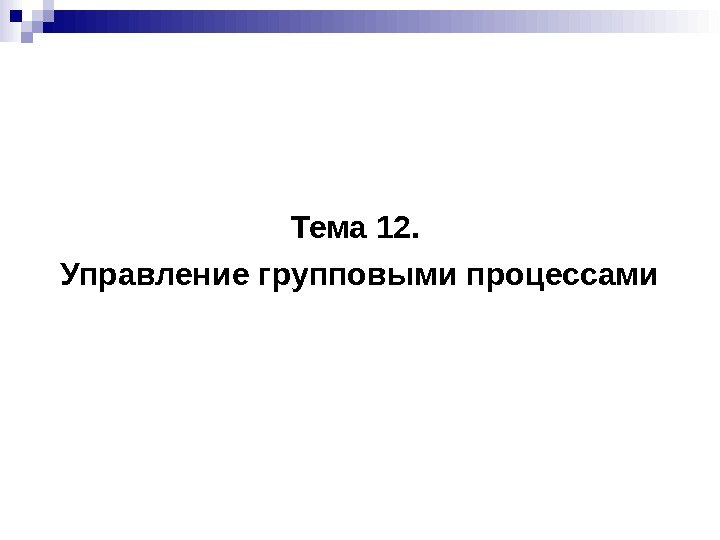 Тема 12.
Управление групповыми процессами